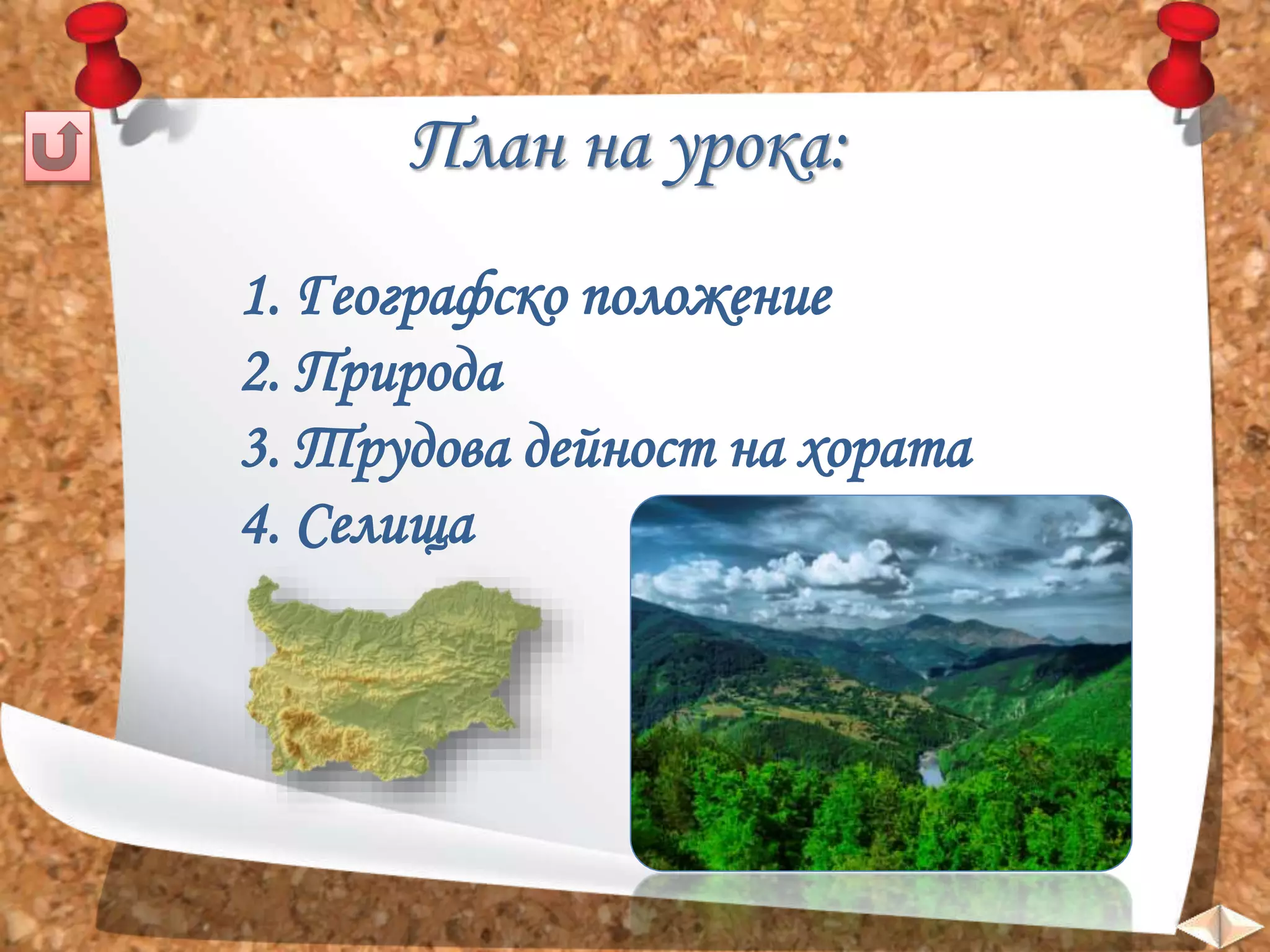 План на урока:

1. Географско положение
2. Природа
3. Трудова дейност на хората
4. Селища